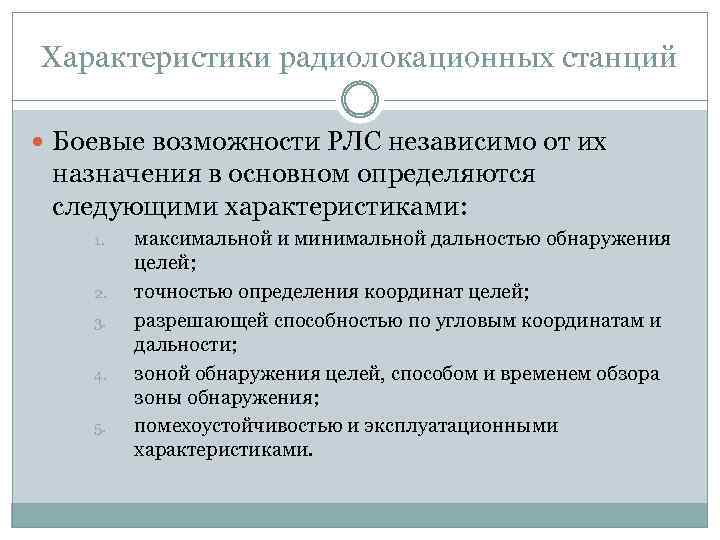 Характеристики радиолокационных станций

Боевые возможности РЛС независимо от их назначения в основном определяются следующими характеристиками:

1. максимальной и минимальной дальностью обнаружения целей;
2. точностью определения координат целей;
3. разрешающей способностью по угловым координатам и дальности;
4. зоной обнаружения целей, способом и временем обзора зоны обнаружения;
5. помехоустойчивостью и эксплуатационными характеристиками.